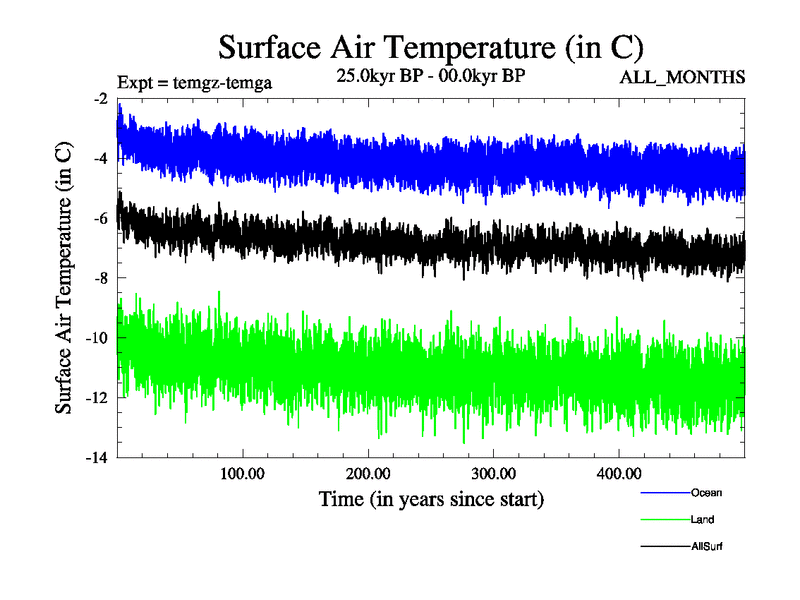 Surface Air Temperature (in C)

Expt = temgz-temga

25.0kyr BP - 00.0kyr BP

ALL_MONTHS

Surface Air Temperature (in C)

-2
-4
-6
-8
-10
-12
-14

100.00
200.00
300.00
400.00

Time (in years since start)

Ocean
Land
AllSurf